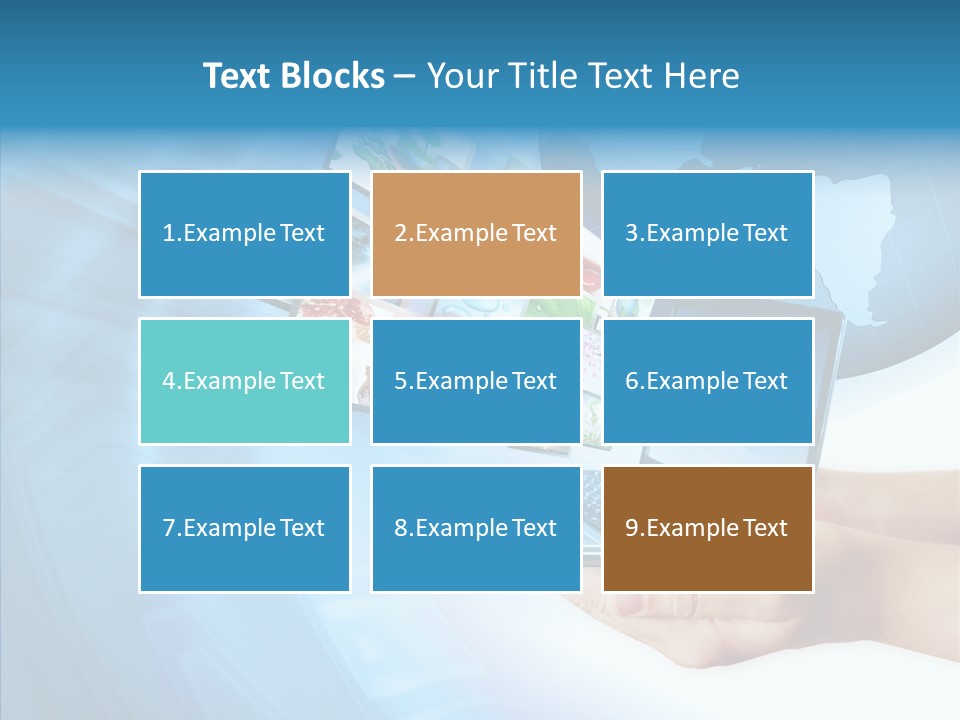 Text Blocks – Your Title Text Here

1.Example Text

2.Example Text

3.Example Text

4.Example Text

5.Example Text

6.Example Text

7.Example Text

8.Example Text

9.Example Text